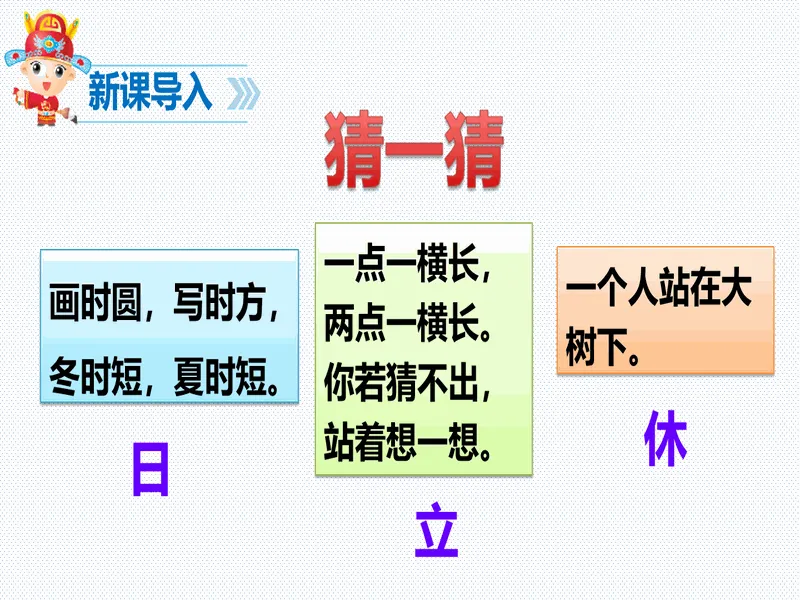 新课导入

猜一猜

画时圆，写时方，冬时短，夏时短。

日

一点一横长，两点一横长。你若猜不出，站着想一想。

立

一个人站在大树下。

休